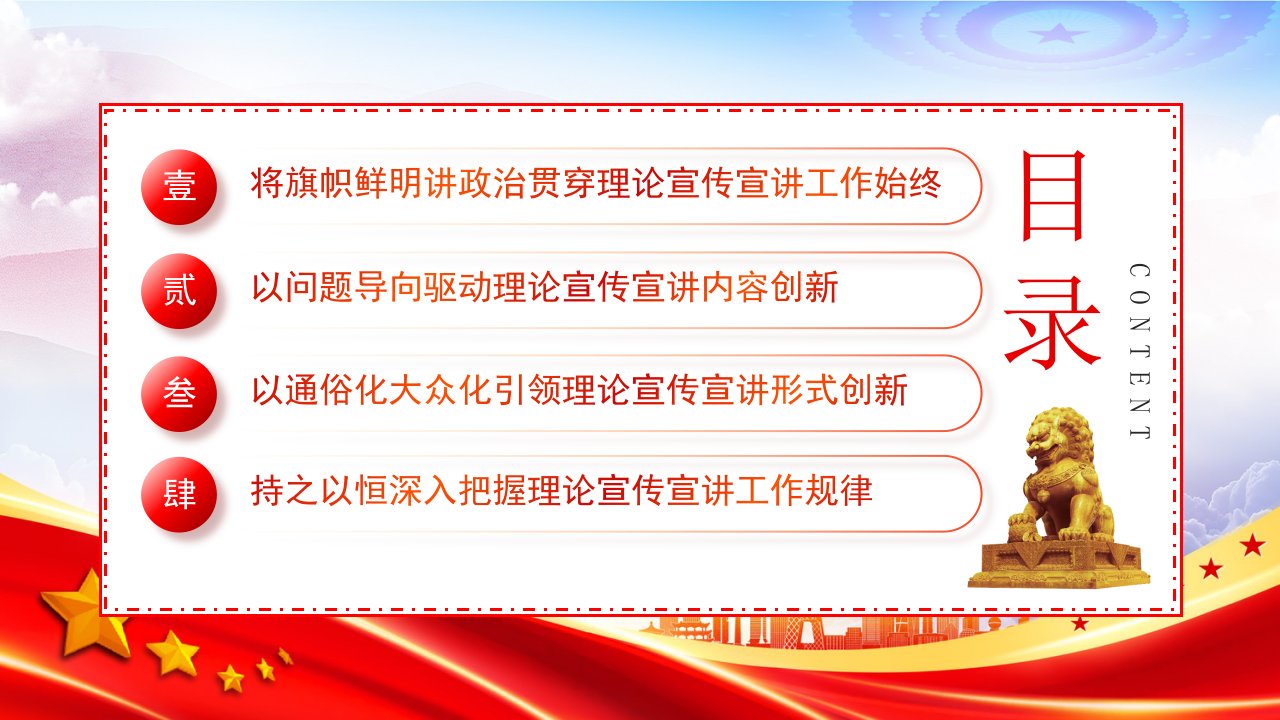 壹 将旗帜鲜明讲政治贯穿理论宣传宣讲工作始终

贰 以问题导向驱动理论宣传宣讲内容创新

叁 以通俗化大众化引领理论宣传宣讲形式创新

肆 持之以恒深入把握理论宣传宣讲工作规律

目录

CONTENT